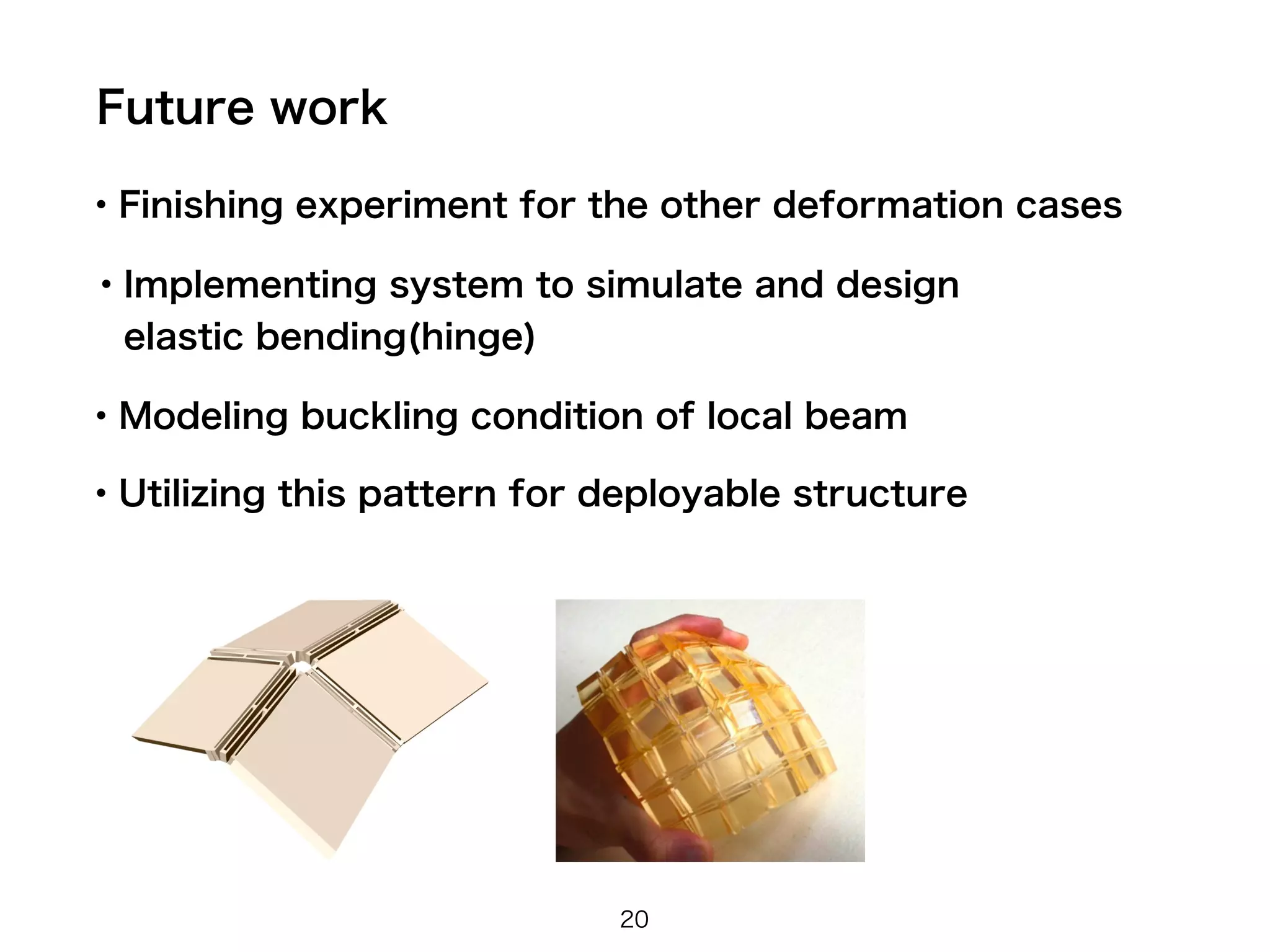 Future work

• Finishing experiment for the other deformation cases

• Implementing system to simulate and design elastic bending(hinge)

• Modeling buckling condition of local beam

• Utilizing this pattern for deployable structure

20